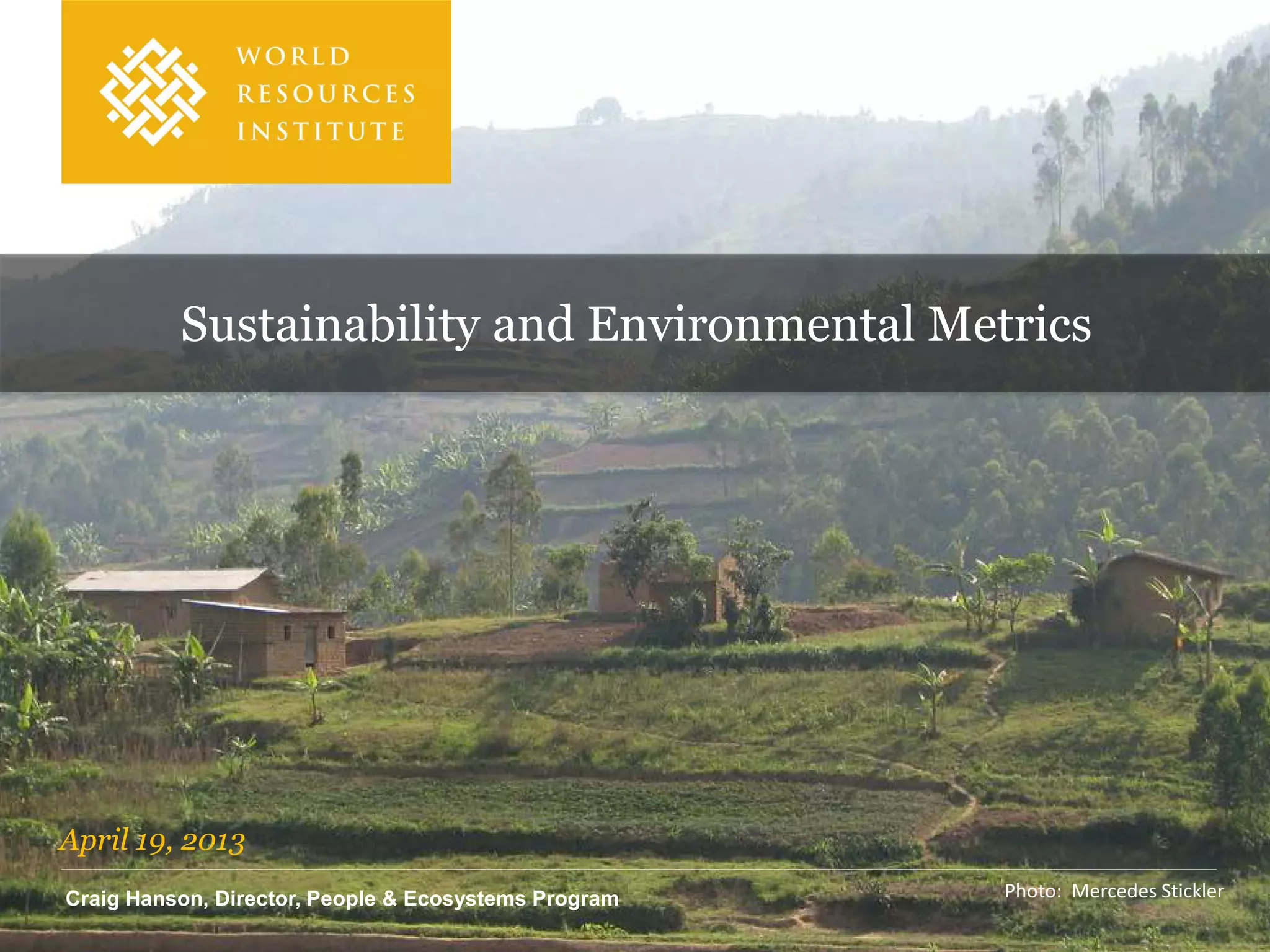 WORLD RESOURCES INSTITUTE

Sustainability and Environmental Metrics

April 19, 2013

Craig Hanson, Director, People & Ecosystems Program

Photo: Mercedes Stickler